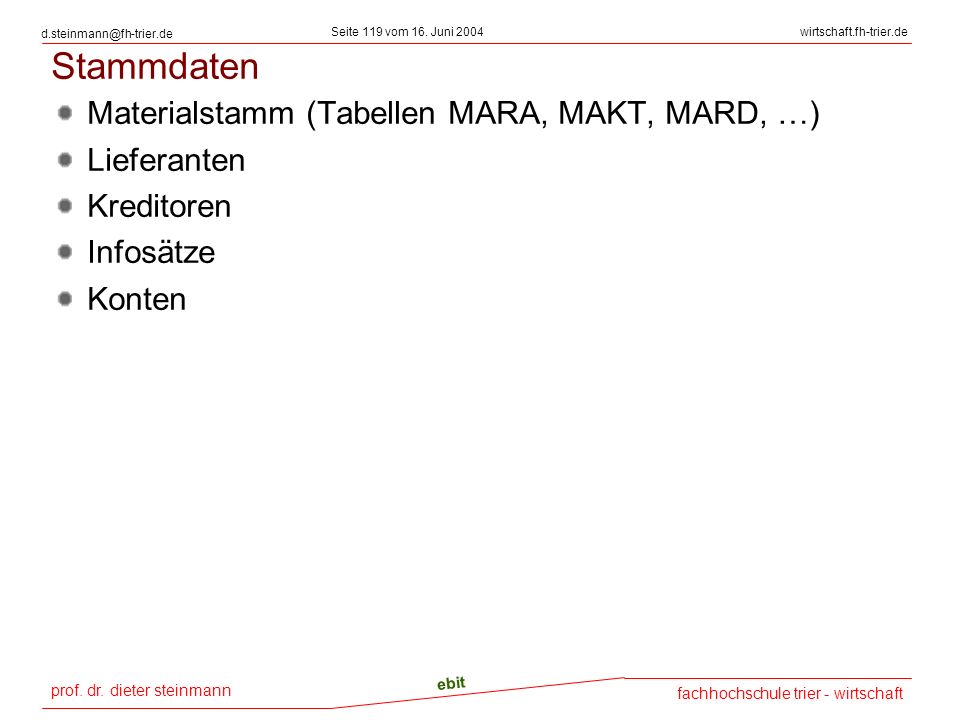 d.steinmann@fh-trier.de Seite 119 vom 16. Juni 2004 wirtschaft.fh-trier.de

Stammdaten

Materialstamm (Tabellen MARA, MAKT, MARD, …)

Lieferanten

Kreditoren

Infosätze

Konten

prof. dr. dieter steinmann ebit fachhochschule trier - wirtschaft